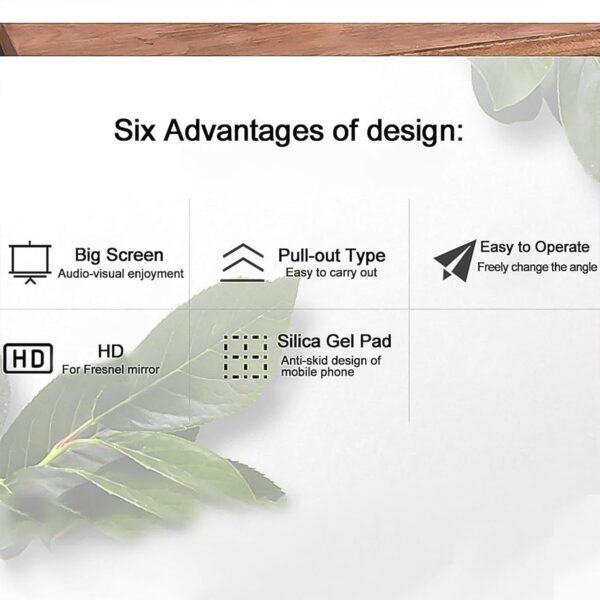 Six Advantages of design:

Big Screen
Audio-visual enjoyment

Pull-out Type
Easy to carry out

Easy to Operate
Freely change the angle

HD

HD
For Fresnel mirror

Silica Gel Pad
Anti-skid design of mobile phone